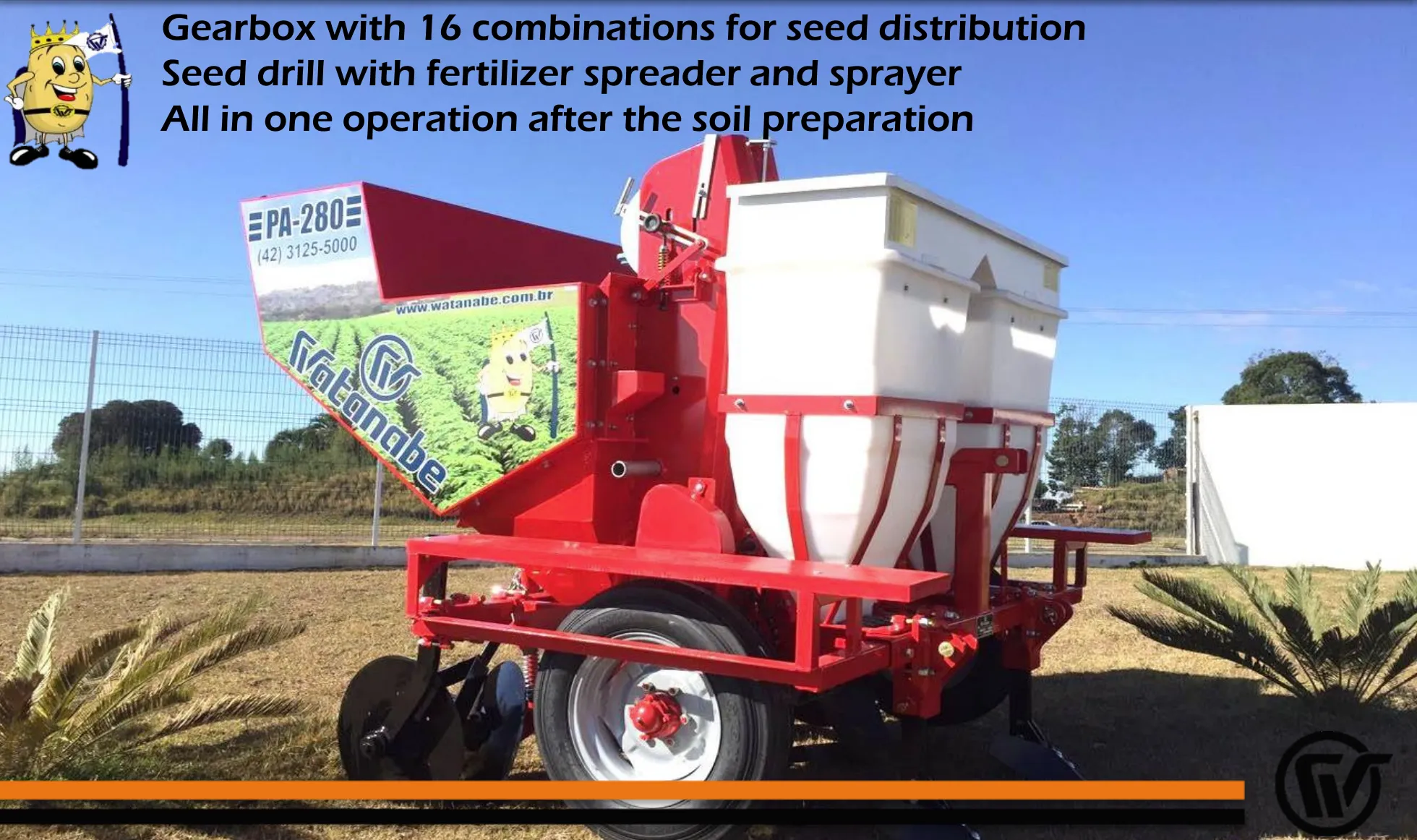 Gearbox with 16 combinations for seed distribution
Seed drill with fertilizer spreader and sprayer
All in one operation after the soil preparation

PA-280
(42) 3125-5000
www.watanabe.com.br
Watanabe